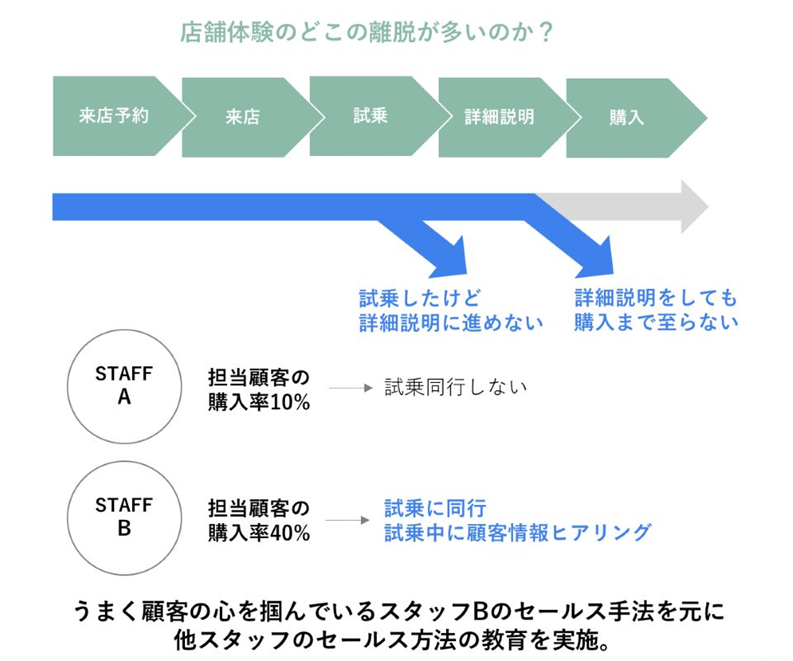 店舗体験のどこの離脱が多いのか？

来店予約

来店

試乗

詳細説明

購入

試乗したけど
詳細説明に進めない

詳細説明をしても
購入まで至らない

STAFF
A

担当顧客の
購入率10%

試乗同行しない

STAFF
B

担当顧客の
購入率40%

試乗に同行
試乗中に顧客情報ヒアリング

うまく顧客の心を掴んでいるスタッフBのセールス手法を元に
他スタッフのセールス方法の教育を実施。